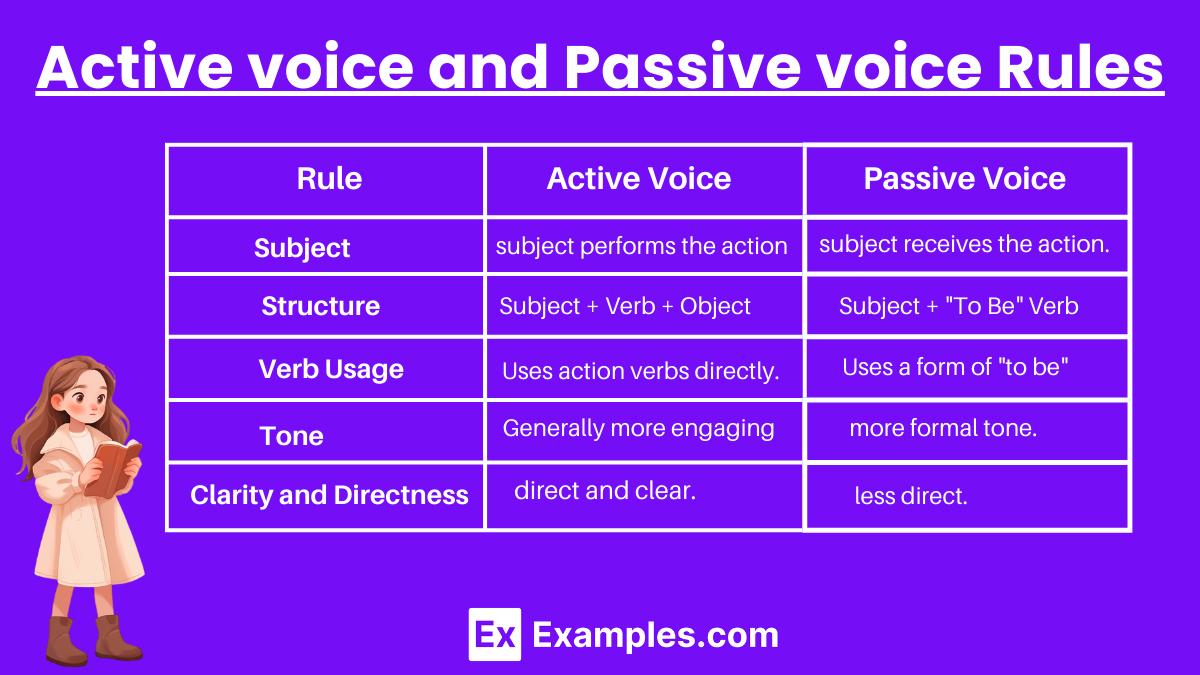 Active voice and Passive voice Rules

| Rule | Active Voice | Passive Voice |
|---|---|---|
| Subject | subject performs the action | subject receives the action. |
| Structure | Subject + Verb + Object | Subject + "To Be" Verb |
| Verb Usage | Uses action verbs directly. | Uses a form of "to be" |
| Tone | Generally more engaging | more formal tone. |
| Clarity and Directness | direct and clear. | less direct. |

Ex Examples.com